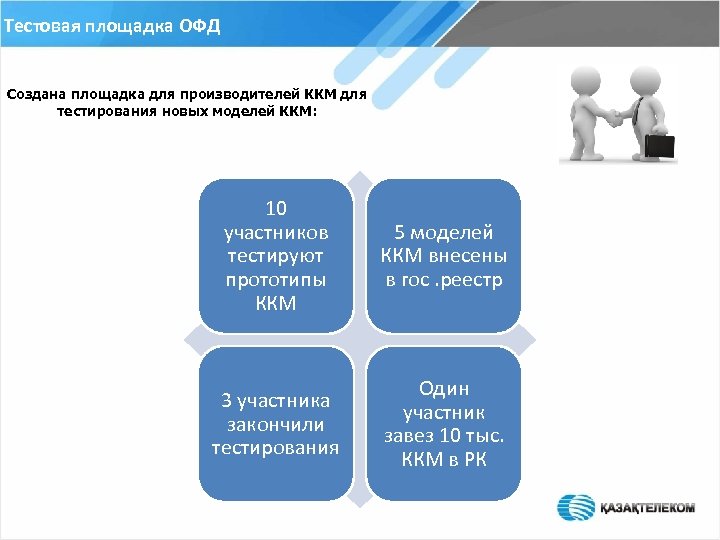 Тестовая площадка ОФД

Создана площадка для производителей ККМ для тестирования новых моделей ККМ:

10 участников тестируют прототипы ККМ

5 моделей ККМ внесены в гос .реестр

3 участника закончили тестирования

Один участник завез 10 тыс. ККМ в РК

ҚАЗАҚТЕЛЕКОМ